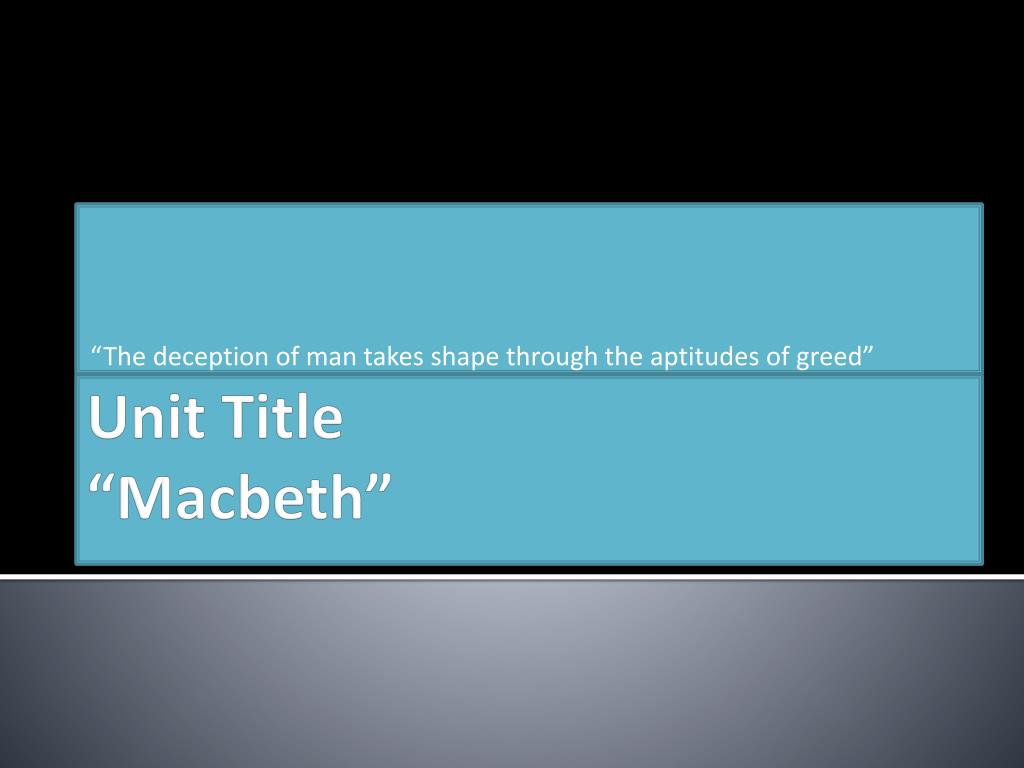 “The deception of man takes shape through the aptitudes of greed”

Unit Title
“Macbeth”